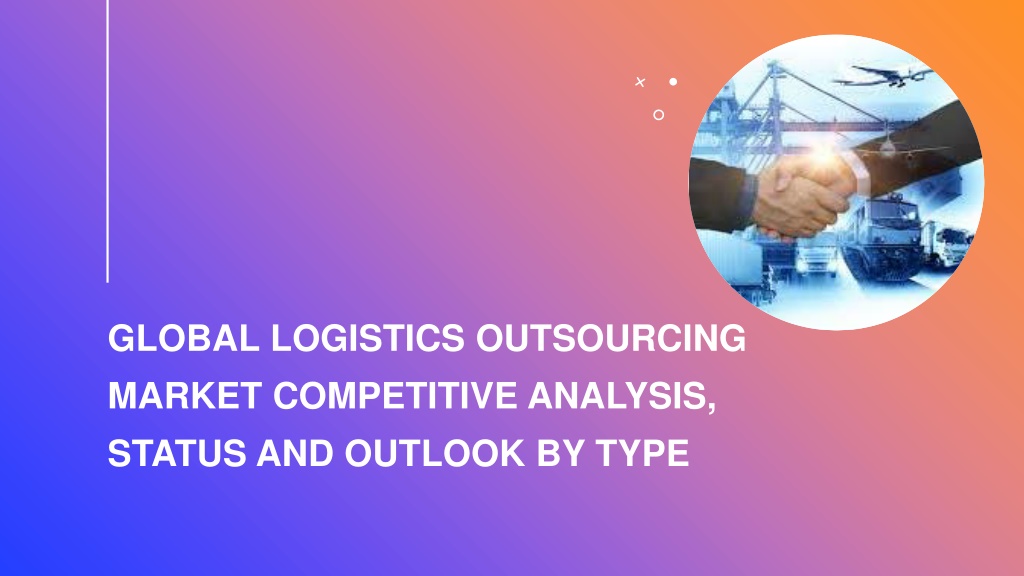 GLOBAL LOGISTICS OUTSOURCING MARKET COMPETITIVE ANALYSIS, STATUS AND OUTLOOK BY TYPE